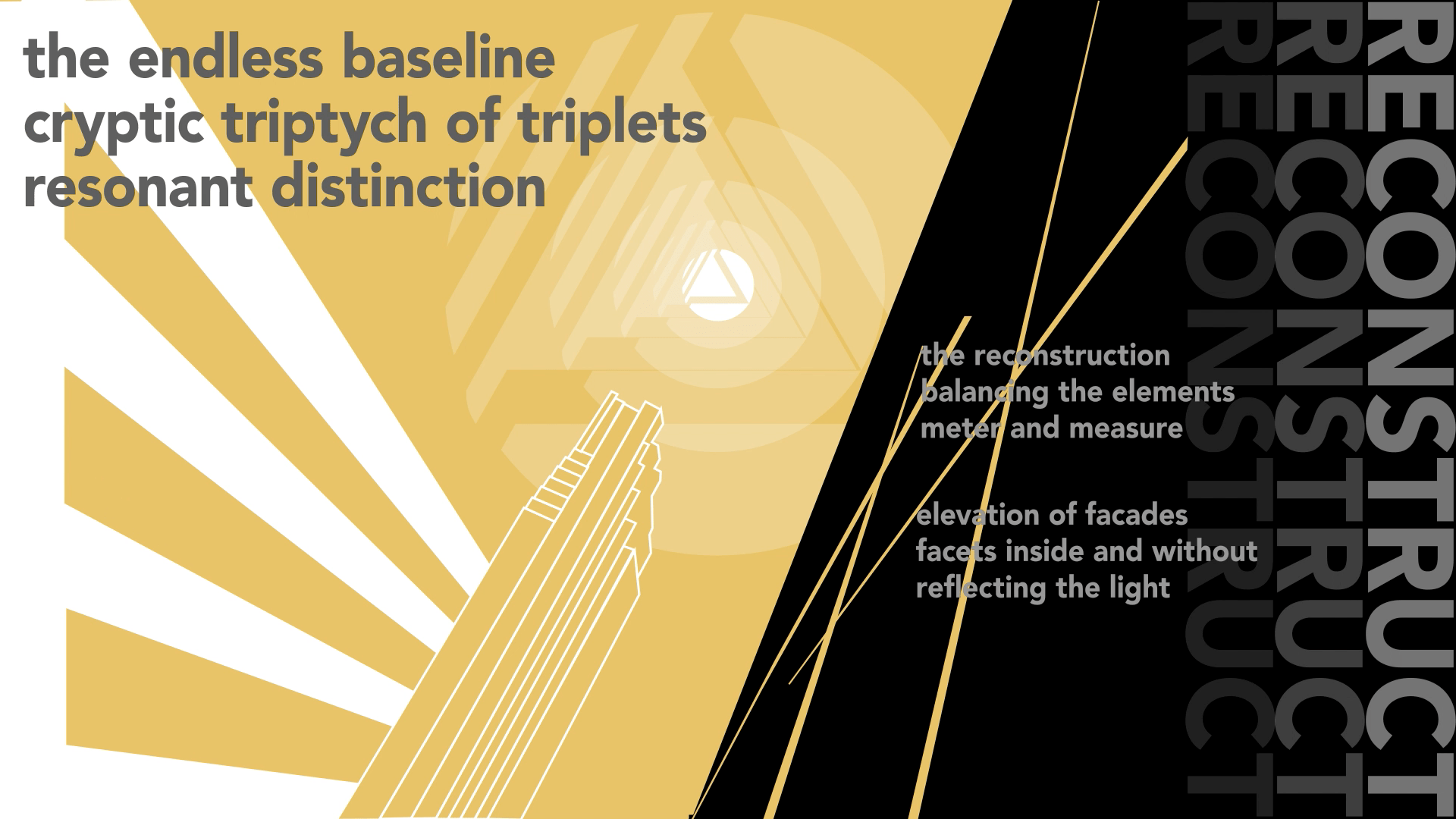 the endless baseline
cryptic triptych of triplets
resonant distinction

the reconstruction
balancing the elements
meter and measure

elevation of facades
facets inside and without
reflecting the light

RECONSTRUCT
RECONSTRUCT
RECONSTRUCT